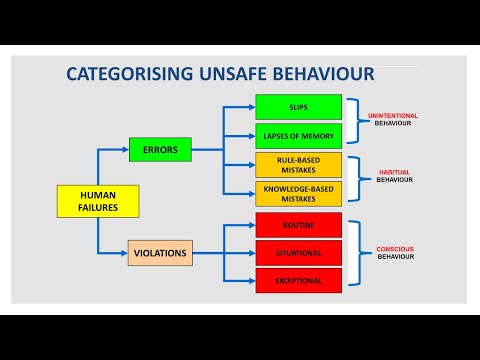 CATEGORISING UNSAFE BEHAVIOUR

HUMAN FAILURES

ERRORS

VIOLATIONS

SLIPS

LAPSES OF MEMORY

RULE-BASED MISTAKES

KNOWLEDGE-BASED MISTAKES

ROUTINE

SITUATIONAL

EXCEPTIONAL

UNINTENTIONAL BEHAVIOUR

HABITUAL BEHAVIOUR

CONSCIOUS BEHAVIOUR